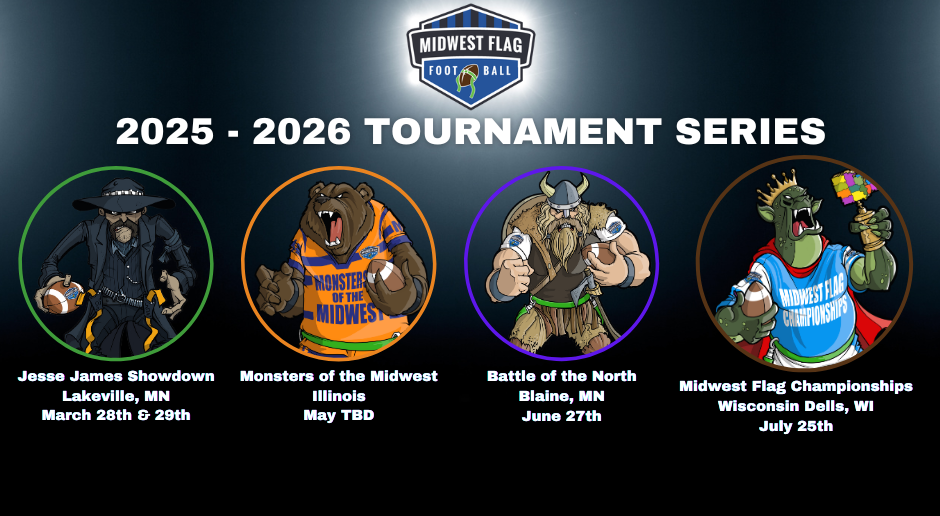 MIDWEST FLAG
FOOT BALL

2025 - 2026 TOURNAMENT SERIES

MONSTERS OF THE MIDWEST

MIDWEST FLAG CHAMPIONSHIPS

Jesse James Showdown
Lakeville, MN
March 28th & 29th

Monsters of the Midwest
Illinois
May TBD

Battle of the North
Blaine, MN
June 27th

Midwest Flag Championships
Wisconsin Dells, WI
July 25th